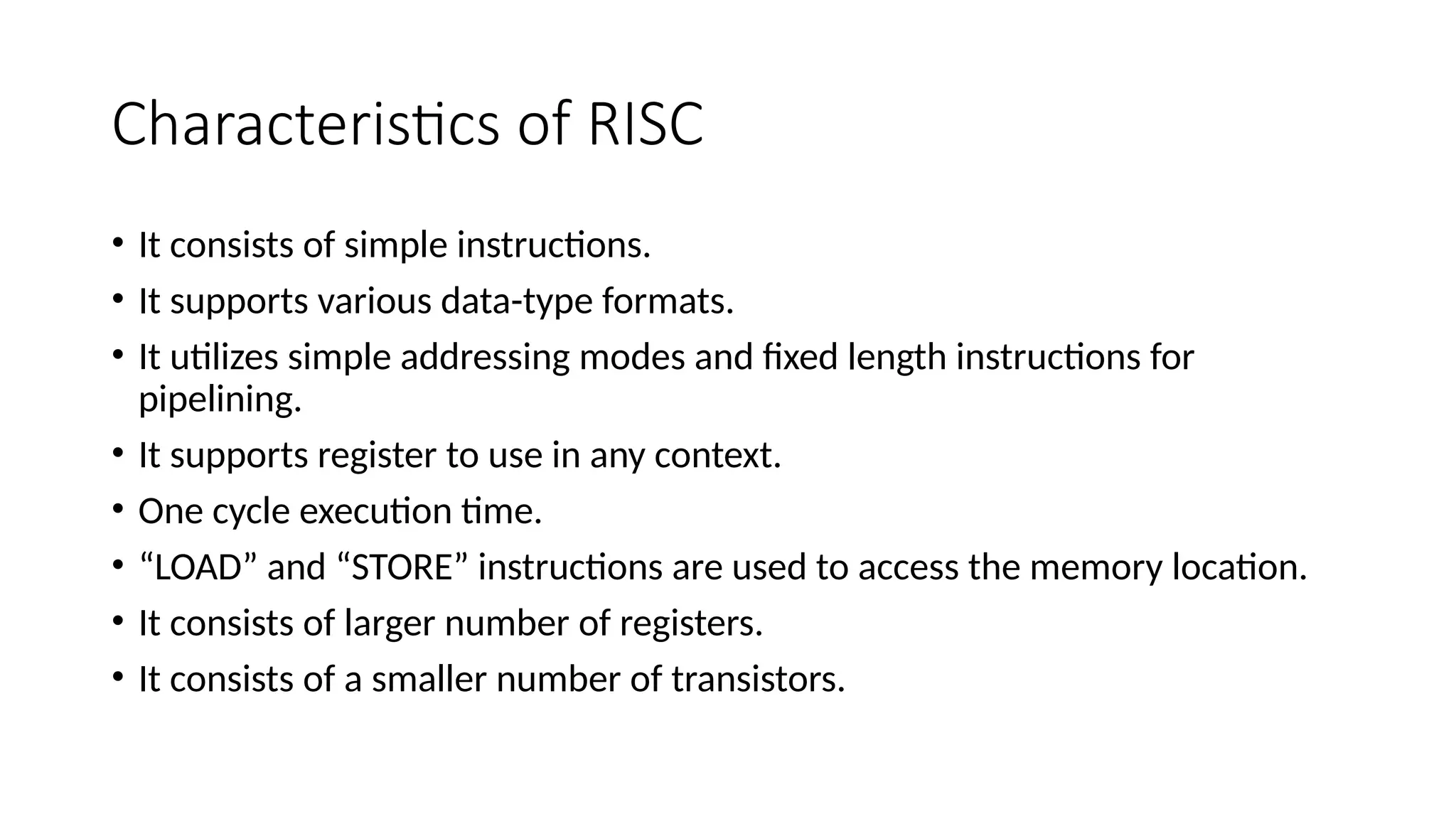 Characteristics of RISC

• It consists of simple instructions.
• It supports various data-type formats.
• It utilizes simple addressing modes and fixed length instructions for pipelining.
• It supports register to use in any context.
• One cycle execution time.
• “LOAD” and “STORE” instructions are used to access the memory location.
• It consists of larger number of registers.
• It consists of a smaller number of transistors.